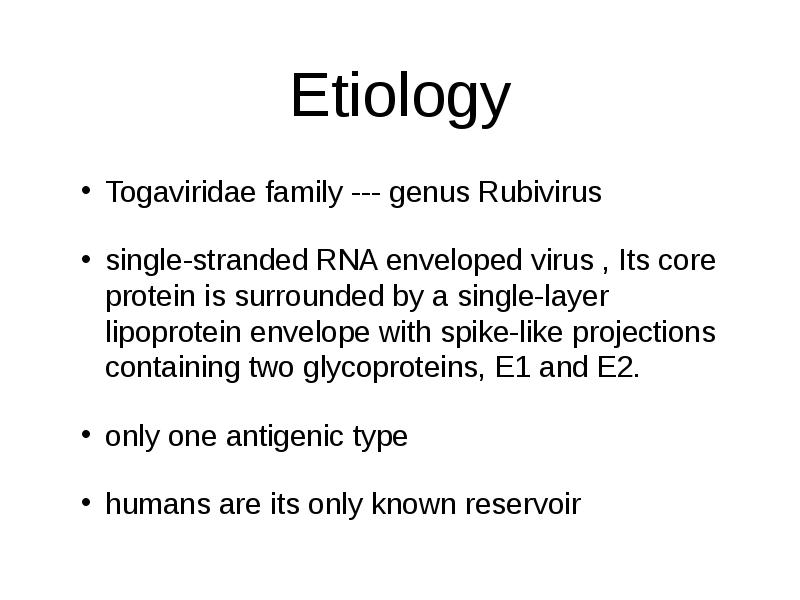 Etiology

• Togaviridae family --- genus Rubivirus

• single-stranded RNA enveloped virus , Its core protein is surrounded by a single-layer lipoprotein envelope with spike-like projections containing two glycoproteins, E1 and E2.

• only one antigenic type

• humans are its only known reservoir